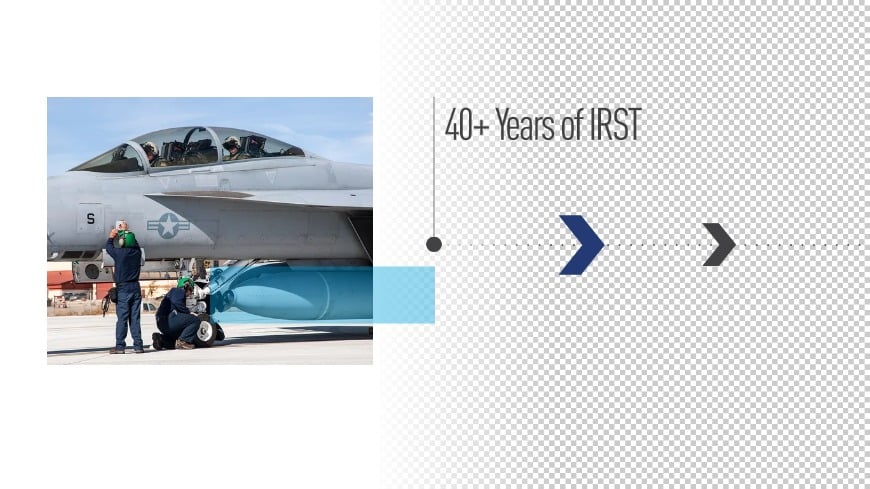 40+ Years of IRST

S